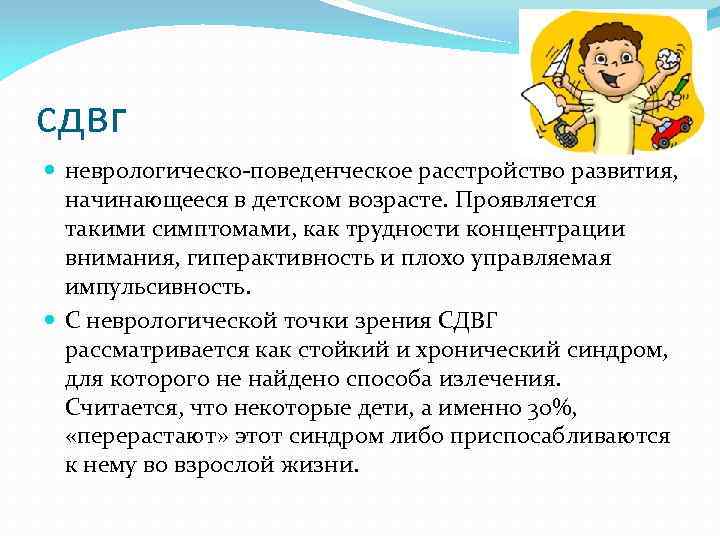 СДВГ

неврологическо-поведенческое расстройство развития, начинающееся в детском возрасте. Проявляется такими симптомами, как трудности концентрации внимания, гиперактивность и плохо управляемая импульсивность.

С неврологической точки зрения СДВГ рассматривается как стойкий и хронический синдром, для которого не найдено способа излечения. Считается, что некоторые дети, а именно 30%, «перерастают» этот синдром либо приспосабливаются к нему во взрослой жизни.